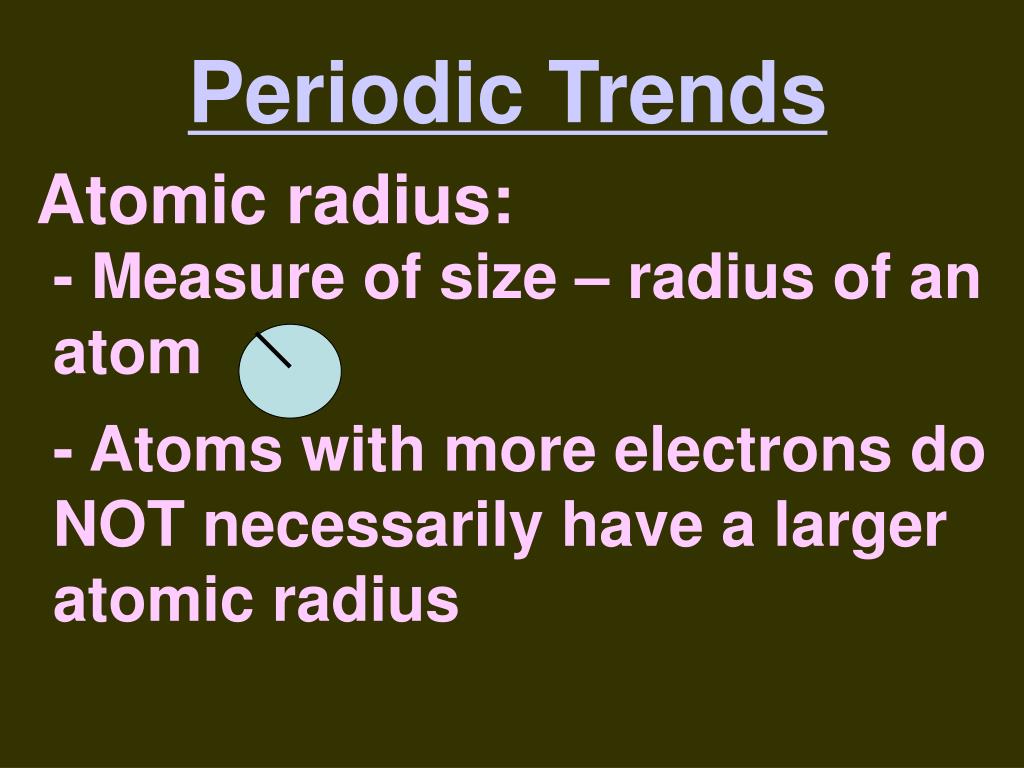 Periodic Trends

Atomic radius:

- Measure of size – radius of an atom

- Atoms with more electrons do NOT necessarily have a larger atomic radius